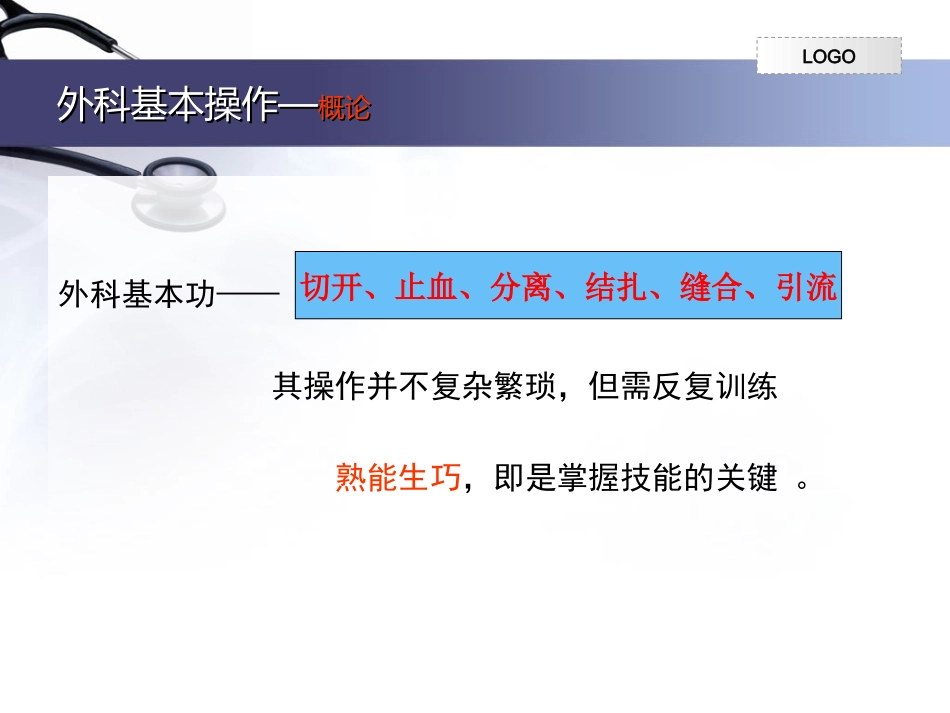 LOGO

外科基本操作—概论

外科基本功—— 切开、止血、分离、结扎、缝合、引流

其操作并不复杂繁琐，但需反复训练

熟能生巧，即是掌握技能的关键 。